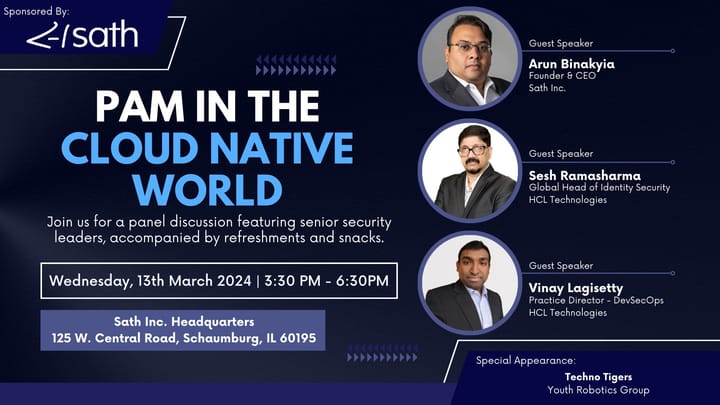 Sponsored By:
sath

PAM IN THE CLOUD NATIVE WORLD

Join us for a panel discussion featuring senior security leaders, accompanied by refreshments and snacks.

Wednesday, 13th March 2024 | 3:30 PM - 6:30PM

Sath Inc. Headquarters
125 W. Central Road, Schaumburg, IL 60195

Guest Speaker
Arun Binakyia
Founder & CEO
Sath Inc.

Guest Speaker
Sesh Ramasharma
Global Head of Identity Security
HCL Technologies

Guest Speaker
Vinay Lagisetty
Practice Director - DevSecOps
HCL Technologies

Special Appearance:
Techno Tigers
Youth Robotics Group